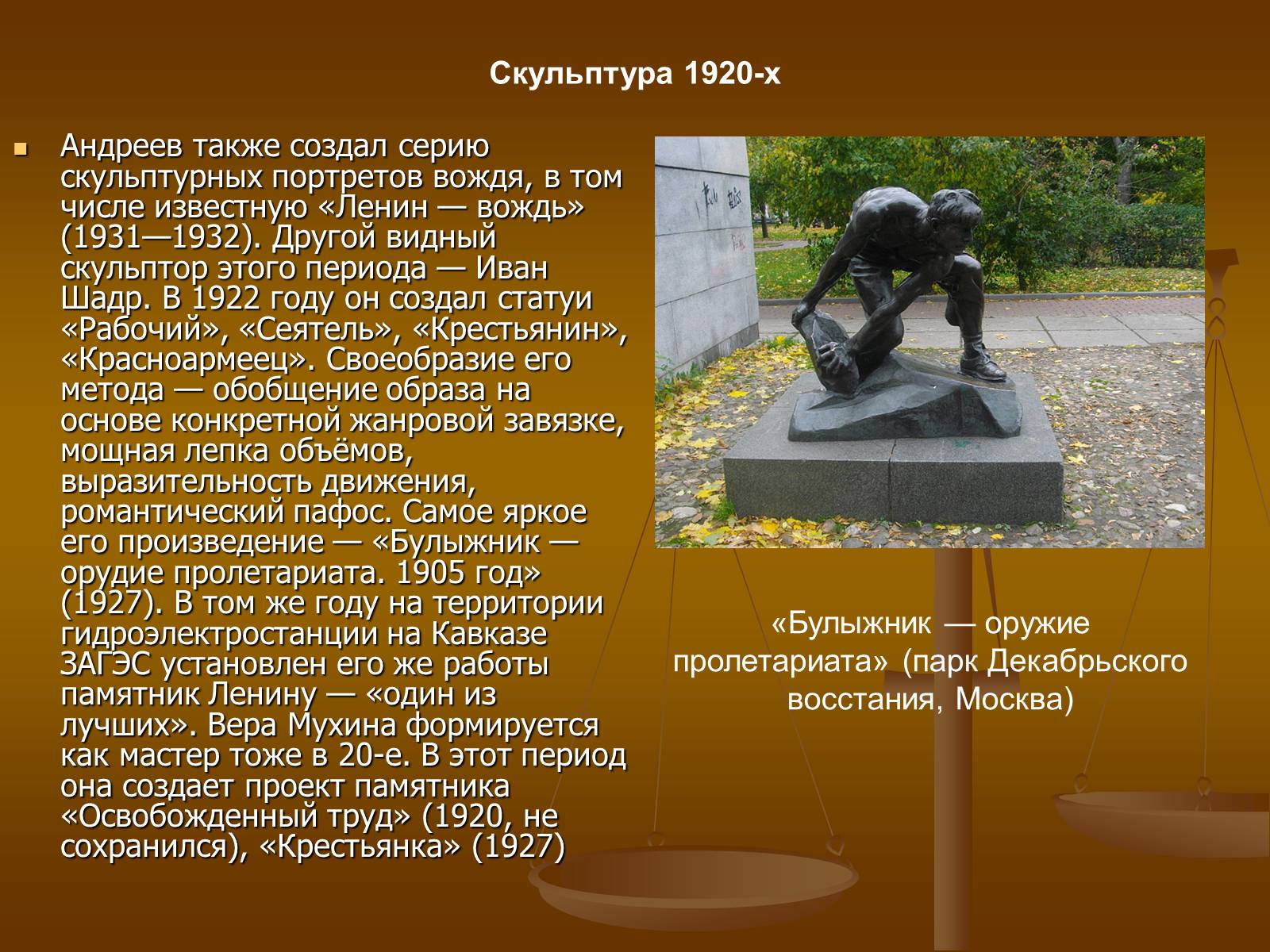 Скульптура 1920-х

Андреев также создал серию скульптурных портретов вождя, в том числе известную «Ленин — вождь» (1931—1932). Другой видный скульптор этого периода — Иван Шадр. В 1922 году он создал статуи «Рабочий», «Сеятель», «Крестьянин», «Красноармеец». Своеобразие его метода — обобщение образа на основе конкретной жанровой завязке, мощная лепка объёмов, выразительность движения, романтический пафос. Самое яркое его произведение — «Булыжник — орудие пролетариата. 1905 год» (1927). В том же году на территории гидроэлектростанции на Кавказе ЗАГЭС установлен его же работы памятник Ленину — «один из лучших». Вера Мухина формируется как мастер тоже в 20-е. В этот период она создает проект памятника «Освобожденный труд» (1920, не сохранился), «Крестьянка» (1927)

«Булыжник — оружие пролетариата» (парк Декабрьского восстания, Москва)